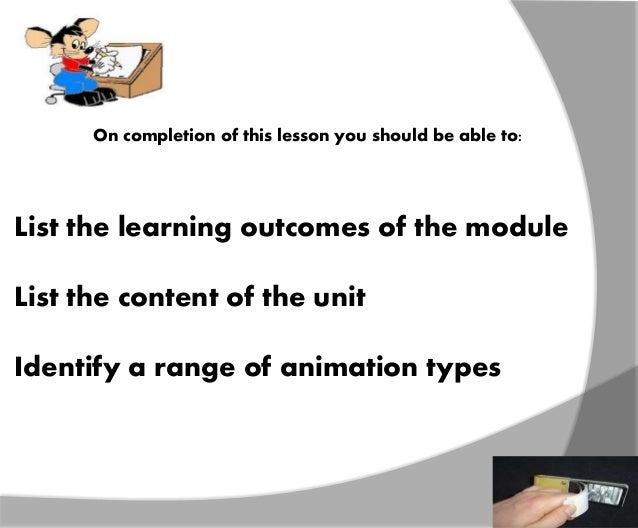 On completion of this lesson you should be able to:

List the learning outcomes of the module

List the content of the unit

Identify a range of animation types